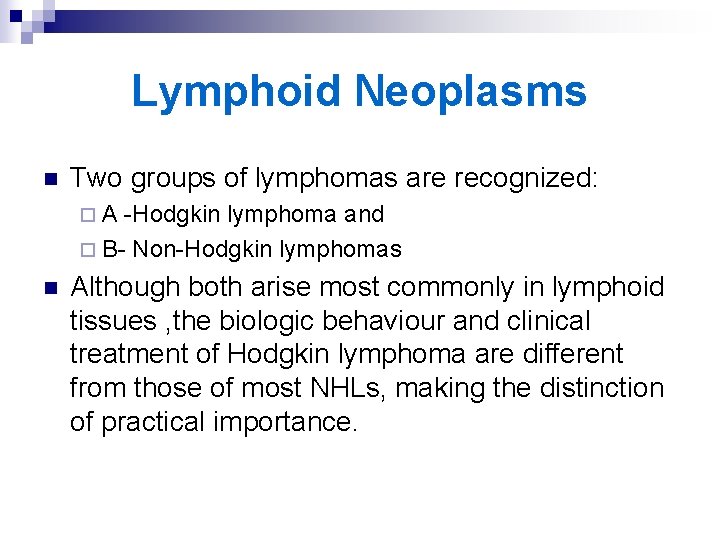 Lymphoid Neoplasms

Two groups of lymphomas are recognized:

A -Hodgkin lymphoma and

B- Non-Hodgkin lymphomas

Although both arise most commonly in lymphoid tissues ,the biologic behaviour and clinical treatment of Hodgkin lymphoma are different from those of most NHLs, making the distinction of practical importance.